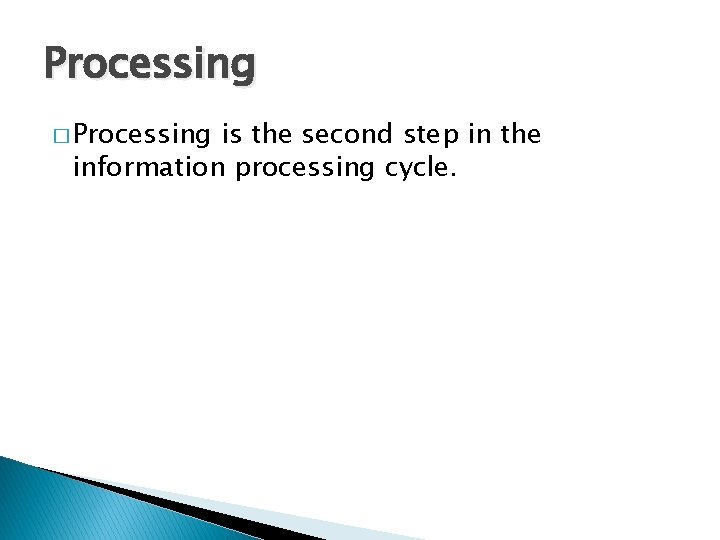 Processing

□ Processing is the second step in the information processing cycle.